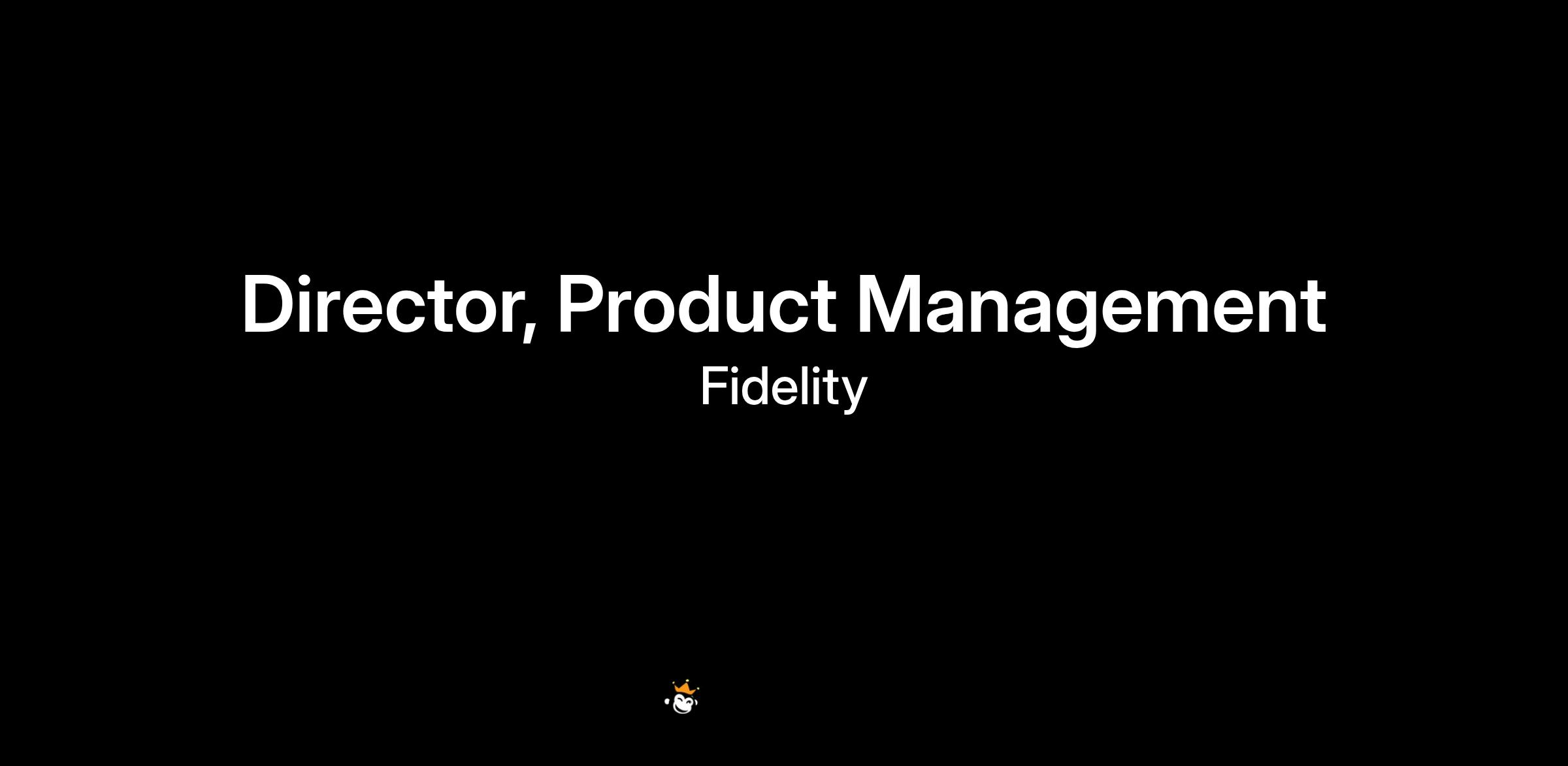 Director, Product Management
Fidelity